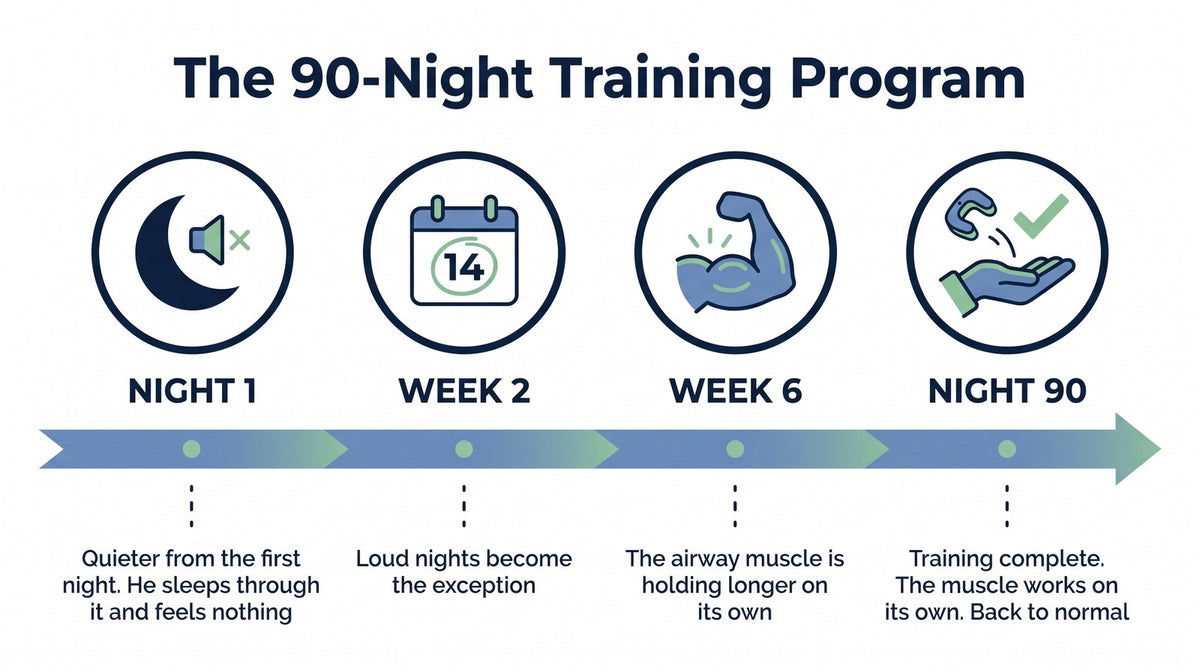 The 90-Night Training Program

14

NIGHT 1

WEEK 2

WEEK 6

NIGHT 90

Quieter from the first night. He sleeps through it and feels nothing

Loud nights become the exception

The airway muscle is holding longer on its own

Training complete. The muscle works on its own. Back to normal